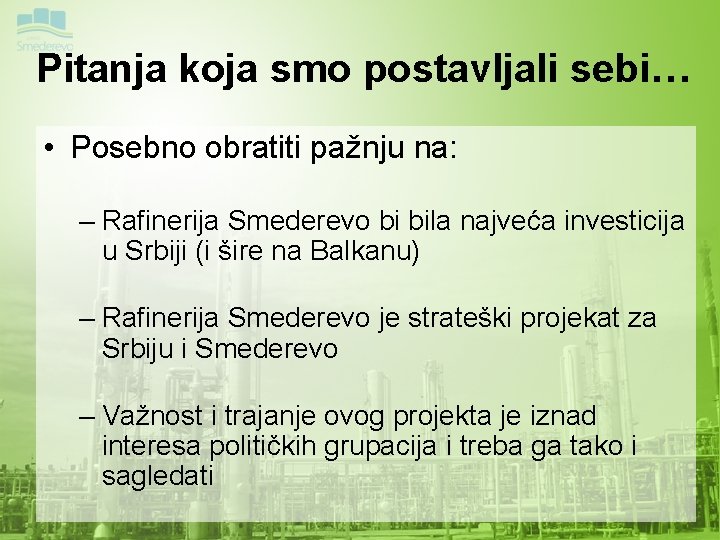 Smederevo

Pitanja koja smo postavljali sebi…

• Posebno obratiti pažnju na:

– Rafinerija Smederevo bi bila najveća investicija u Srbiji (i šire na Balkanu)

– Rafinerija Smederevo je strateški projekat za Srbiju i Smederevo

– Važnost i trajanje ovog projekta je iznad interesa političkih grupacija i treba ga tako i sagledati